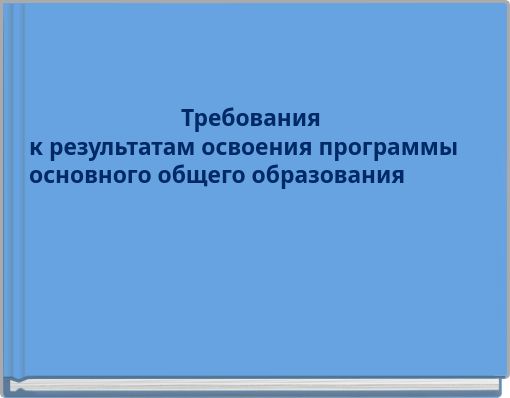 Требования
к результатам освоения программы основного общего образования